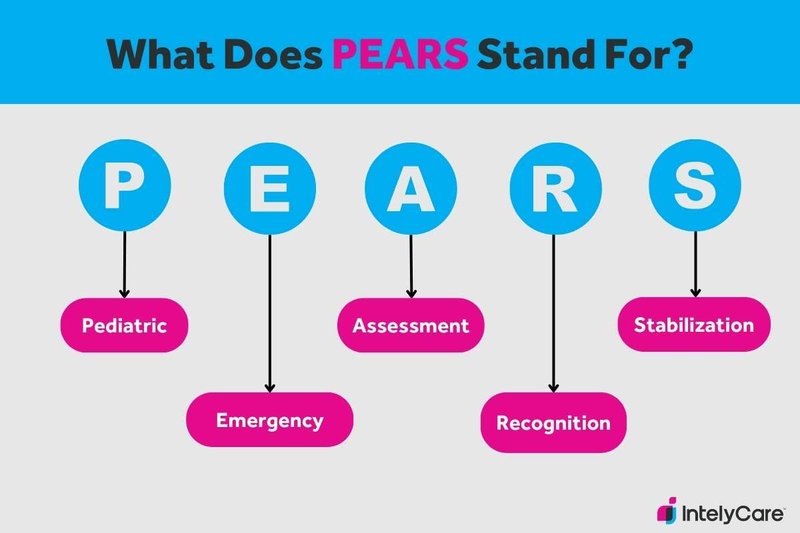 What Does PEARS Stand For?

P
E
A
R
S

Pediatric
Emergency
Assessment
Recognition
Stabilization

IntelyCare